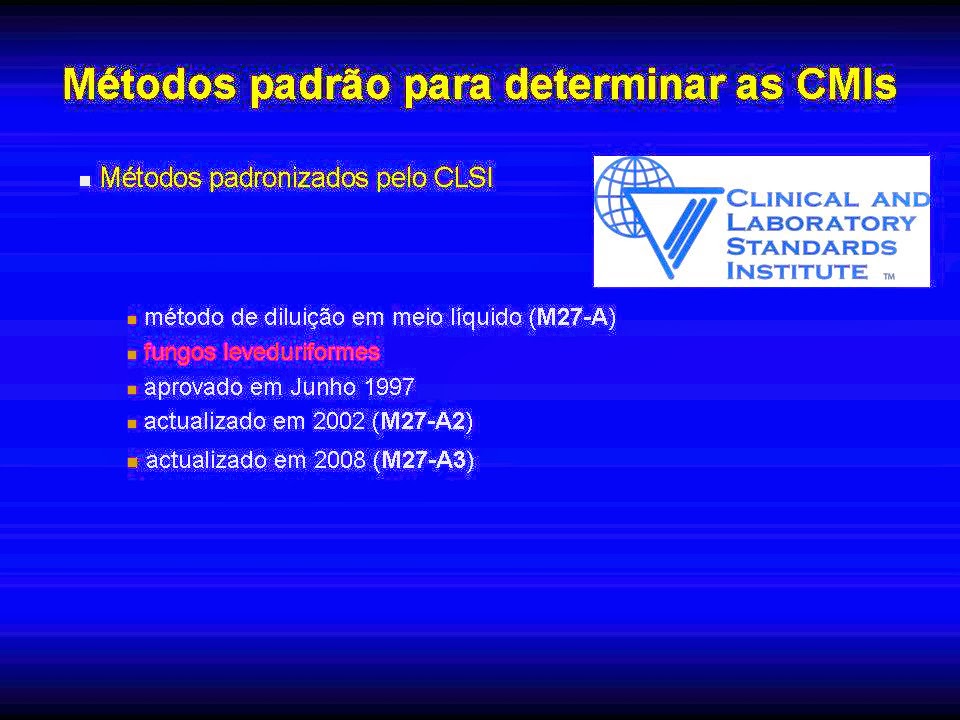 Métodos padrão para determinar as CMIs

Métodos padronizados pelo CLSI

CLINICAL AND LABORATORY STANDARDS INSTITUTE ™

método de diluição em meio líquido (M27-A)
fungos leveduriformes
aprovado em Junho 1997
actualizado em 2002 (M27-A2)
actualizado em 2008 (M27-A3)